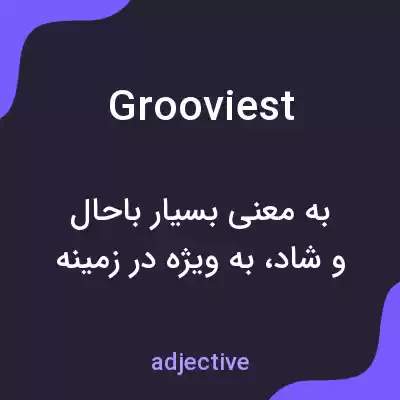 Grooviest

به معنی بسیار باحال و شاد، به ویژه در زمینه

adjective